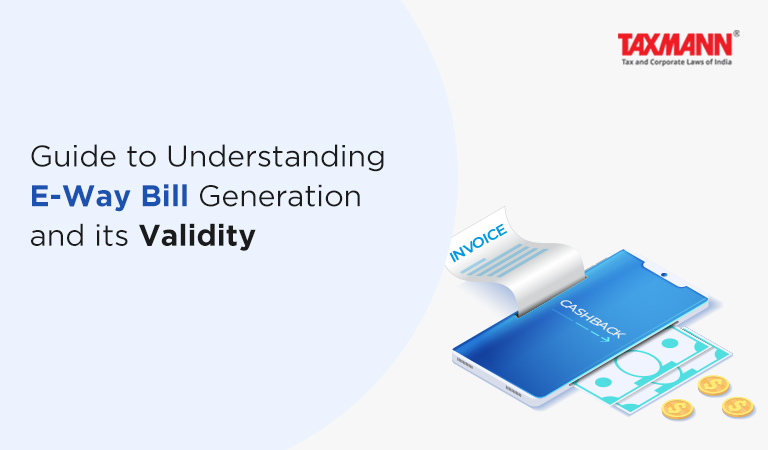 TAXMANN®
Tax and Corporate Laws of India

Guide to Understanding E-Way Bill Generation and its Validity

INVOICE

CASHBACK